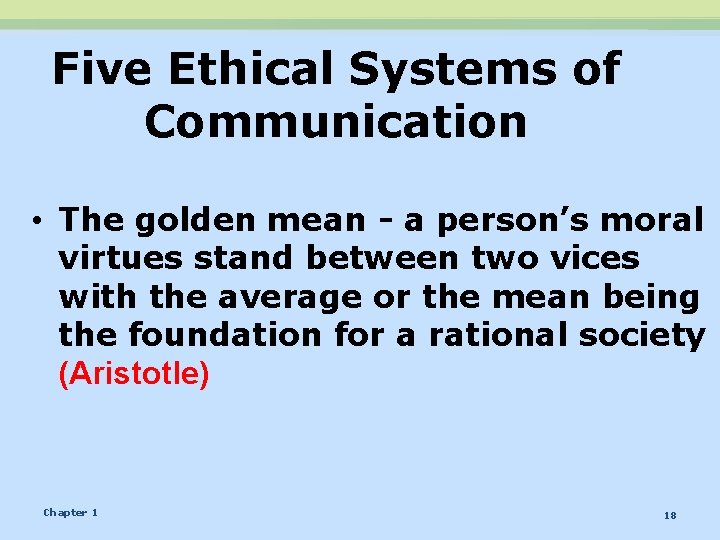 Five Ethical Systems of Communication

• The golden mean - a person’s moral virtues stand between two vices with the average or the mean being the foundation for a rational society (Aristotle)

Chapter 1

18